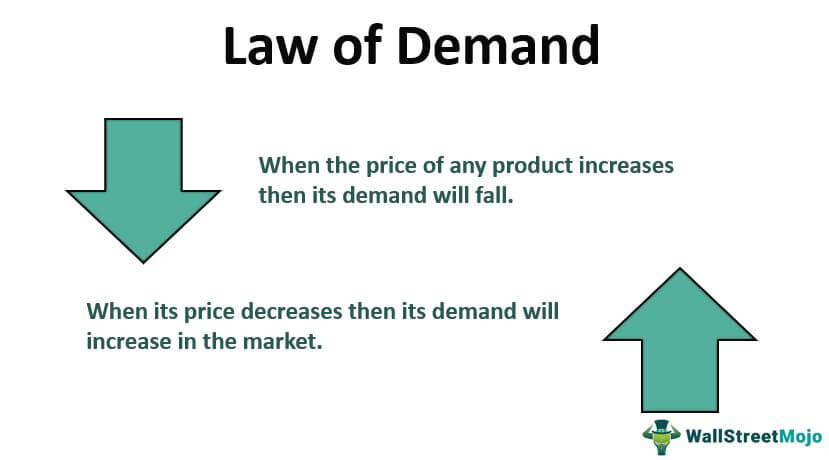 Law of Demand

When the price of any product increases then its demand will fall.

When its price decreases then its demand will increase in the market.

WallStreetMojo